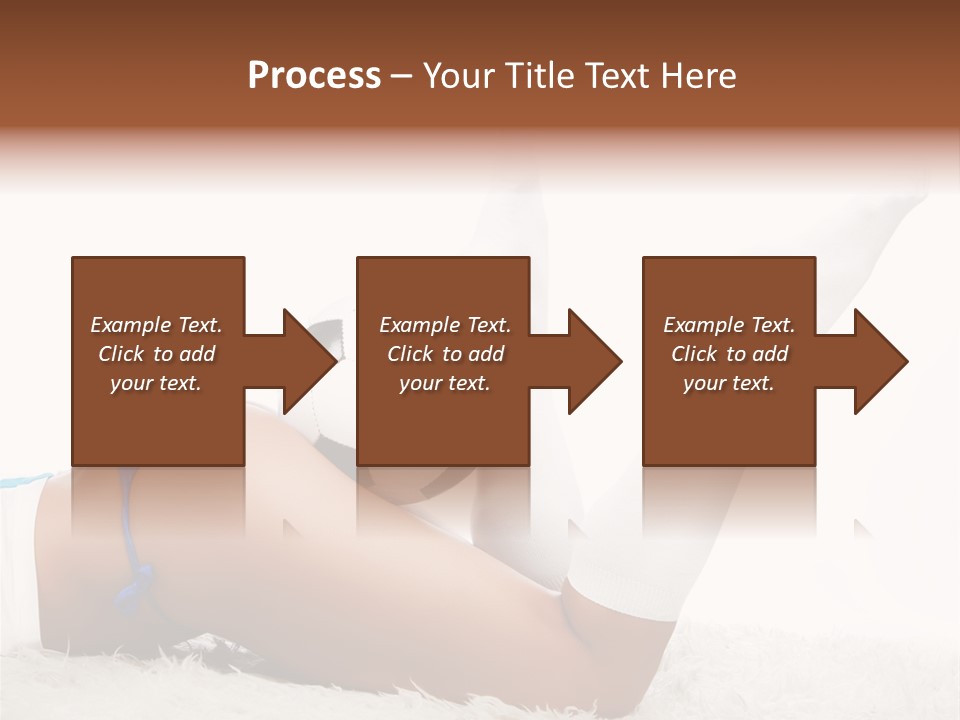 Process – Your Title Text Here

Example Text. Click to add your text.

Example Text. Click to add your text.

Example Text. Click to add your text.